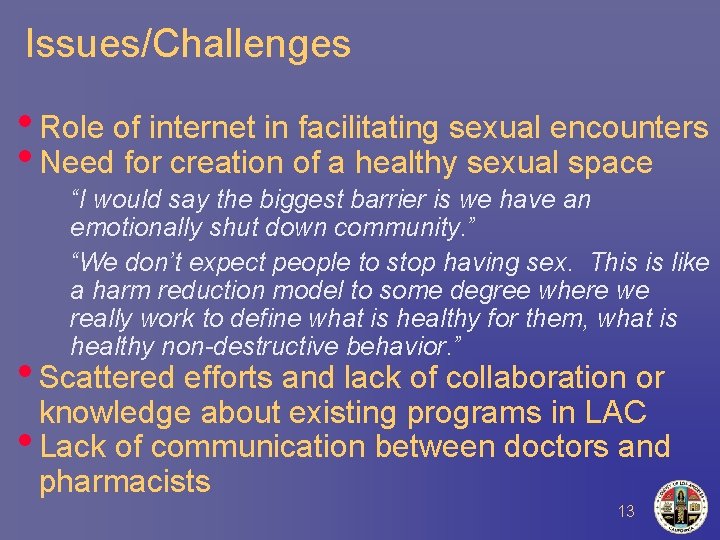 Issues/Challenges

• Role of internet in facilitating sexual encounters
• Need for creation of a healthy sexual space

“I would say the biggest barrier is we have an emotionally shut down community.”

“We don’t expect people to stop having sex. This is like a harm reduction model to some degree where we really work to define what is healthy for them, what is healthy non-destructive behavior.”

• Scattered efforts and lack of collaboration or knowledge about existing programs in LAC
• Lack of communication between doctors and pharmacists

13

COUNTY OF LOS ANGELES
CALIFORNIA